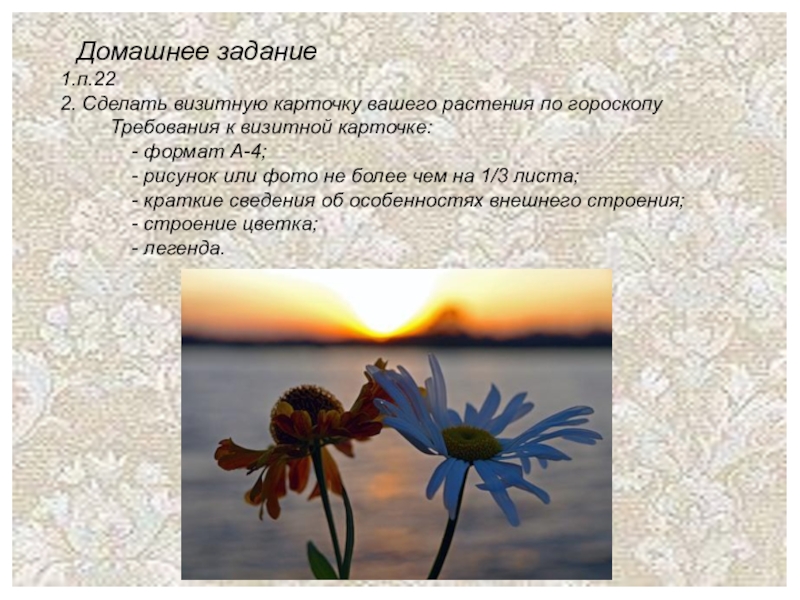 Домашнее задание

1.п.22

2. Сделать визитную карточку вашего растения по гороскопу

Требования к визитной карточке:

- формат А-4;

- рисунок или фото не более чем на 1/3 листа;

- краткие сведения об особенностях внешнего строения;

- строение цветка;

- легенда.